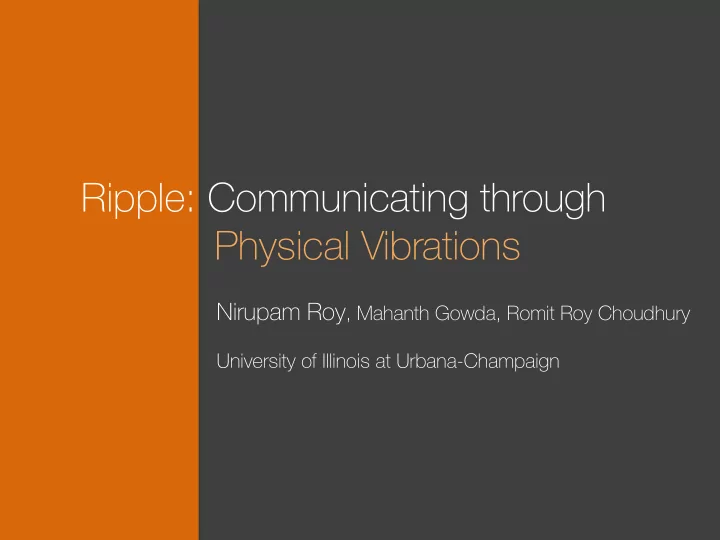 Ripple: Communicating through Physical Vibrations

Nirupam Roy, Mahanth Gowda, Romit Roy Choudhury

University of Illinois at Urbana-Champaign